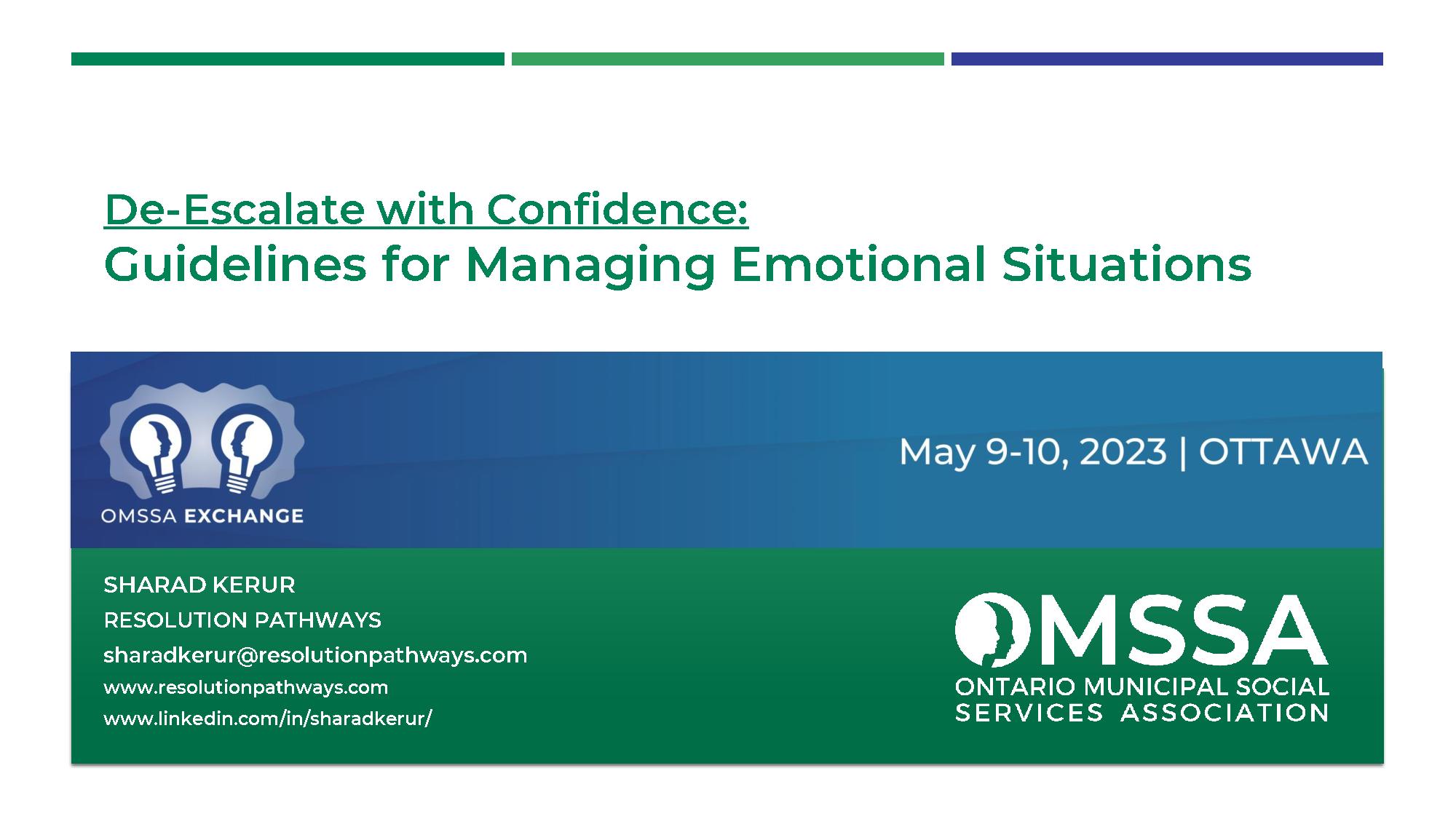 De-Escalate with Confidence:
Guidelines for Managing Emotional Situations

OMSSA EXCHANGE

May 9-10, 2023 | OTTAWA

SHARAD KERUR
RESOLUTION PATHWAYS
sharadkerur@resolutionpathways.com
www.resolutionpathways.com
www.linkedin.com/in/sharadkerur/

OMSSA
ONTARIO MUNICIPAL SOCIAL SERVICES ASSOCIATION